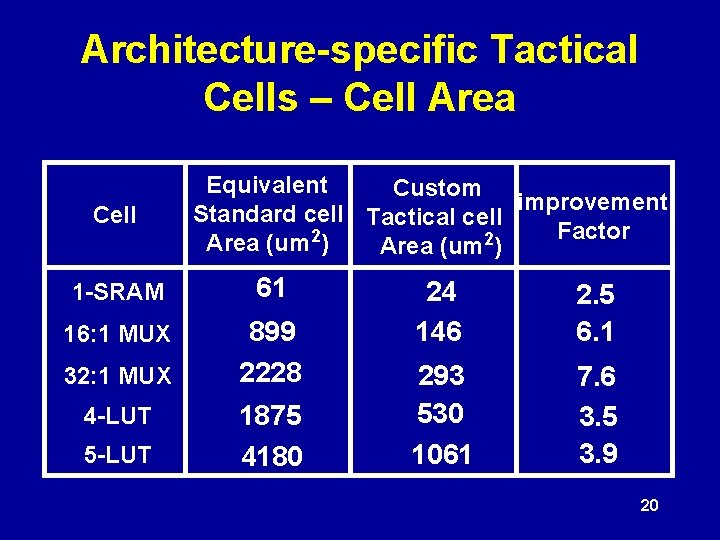 Architecture-specific Tactical Cells – Cell Area

| Cell | Equivalent Standard cell Area (um$^2$) | Custom Tactical cell Area (um$^2$) | Improvement Factor |
|---|---|---|---|
| 1-SRAM | 61 | 24 | 2.5 |
| 16:1 MUX | 899 | 146 | 6.1 |
| 32:1 MUX | 2228 | 293 | 7.6 |
| 4-LUT | 1875 | 530 | 3.5 |
| 5-LUT | 4180 | 1061 | 3.9 |

20